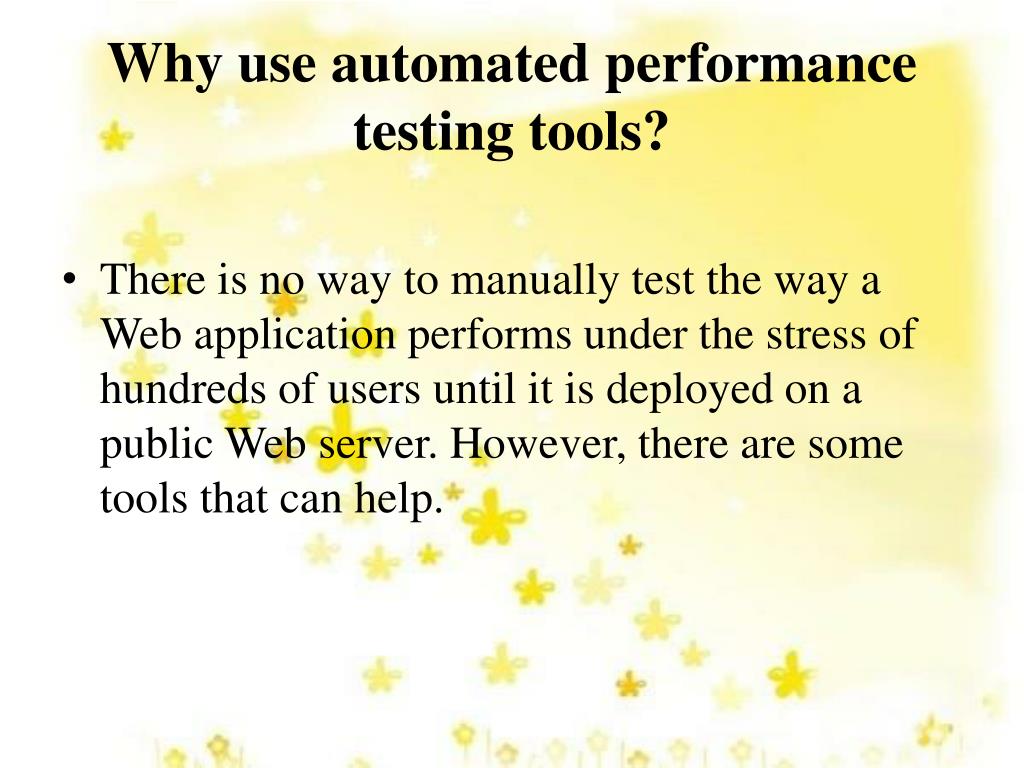 Why use automated performance testing tools?

• There is no way to manually test the way a Web application performs under the stress of hundreds of users until it is deployed on a public Web server. However, there are some tools that can help.